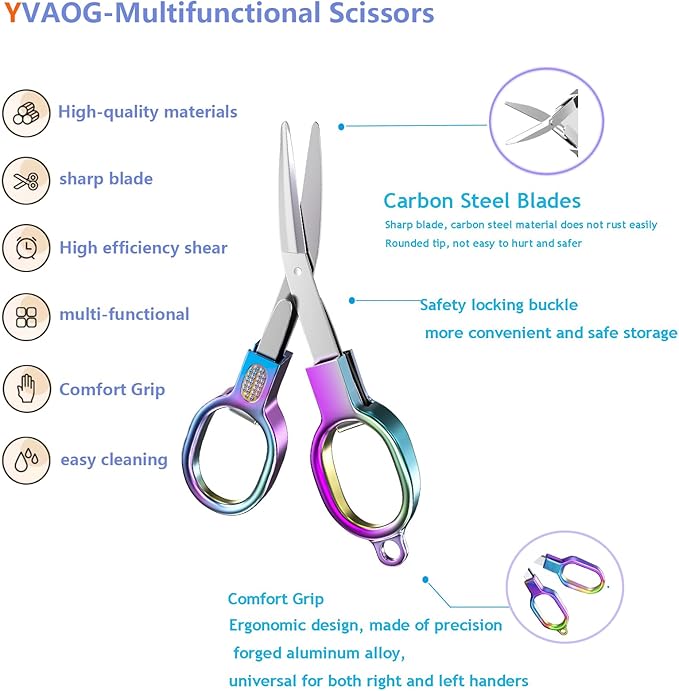 YVAOG-Multifunctional Scissors

High-quality materials

sharp blade

High efficiency shear

multi-functional

Comfort Grip

easy cleaning

Carbon Steel Blades
Sharp blade, carbon steel material does not rust easily
Rounded tip, not easy to hurt and safer

Safety locking buckle
more convenient and safe storage

Comfort Grip
Ergonomic design, made of precision forged aluminum alloy, universal for both right and left handers